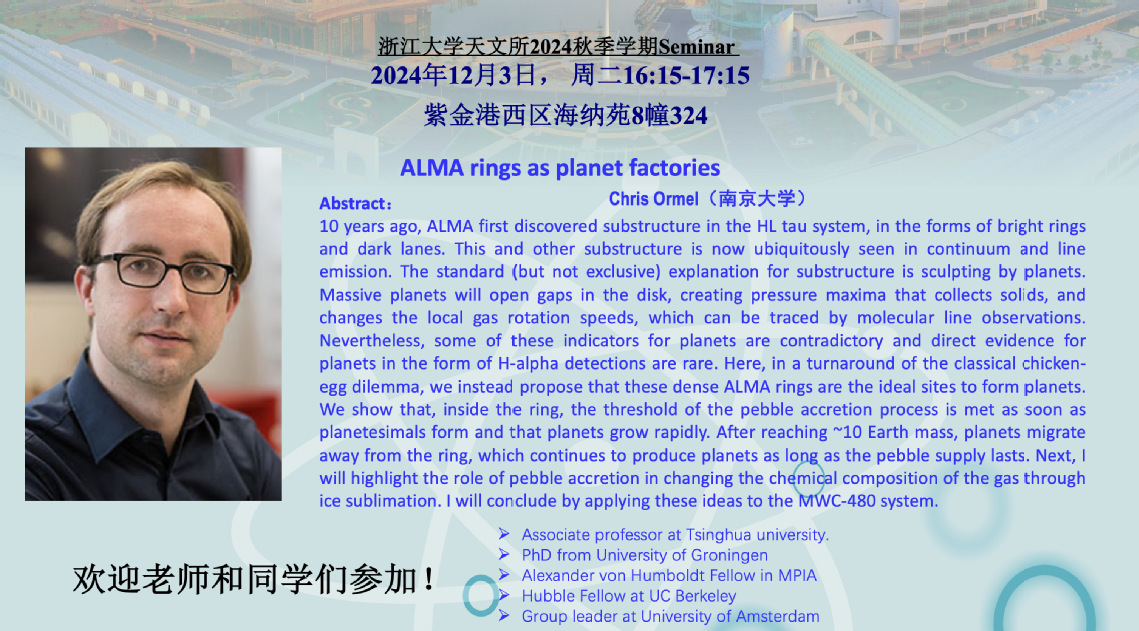 浙江大学天文所2024秋季学期Seminar
2024年12月3日， 周二16:15-17:15
紫金港西区海纳苑8幢324

ALMA rings as planet factories

Chris Ormel（南京大学）

Abstract：
10 years ago, ALMA first discovered substructure in the HL tau system, in the forms of bright rings and dark lanes. This and other substructure is now ubiquitously seen in continuum and line emission. The standard (but not exclusive) explanation for substructure is sculpting by planets. Massive planets will open gaps in the disk, creating pressure maxima that collects solids, and changes the local gas rotation speeds, which can be traced by molecular line observations. Nevertheless, some of these indicators for planets are contradictory and direct evidence for planets in the form of H-alpha detections are rare. Here, in a turnaround of the classical chicken-egg dilemma, we instead propose that these dense ALMA rings are the ideal sites to form planets. We show that, inside the ring, the threshold of the pebble accretion process is met as soon as planetesimals form and that planets grow rapidly. After reaching ~10 Earth mass, planets migrate away from the ring, which continues to produce planets as long as the pebble supply lasts. Next, I will highlight the role of pebble accretion in changing the chemical composition of the gas through ice sublimation. I will conclude by applying these ideas to the MWC-480 system.

➢ Associate professor at Tsinghua university.
➢ PhD from University of Groningen
➢ Alexander von Humboldt Fellow in MPIA
➢ Hubble Fellow at UC Berkeley
➢ Group leader at University of Amsterdam

欢迎老师和同学们参加！